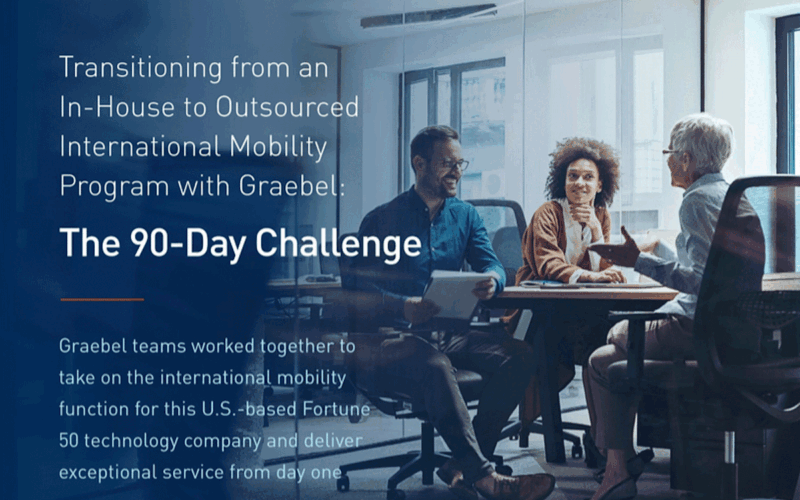 Transitioning from an In-House to Outsourced International Mobility Program with Graebel:

The 90-Day Challenge

Graebel teams worked together to take on the international mobility function for this U.S.-based Fortune 50 technology company and deliver exceptional service from day one